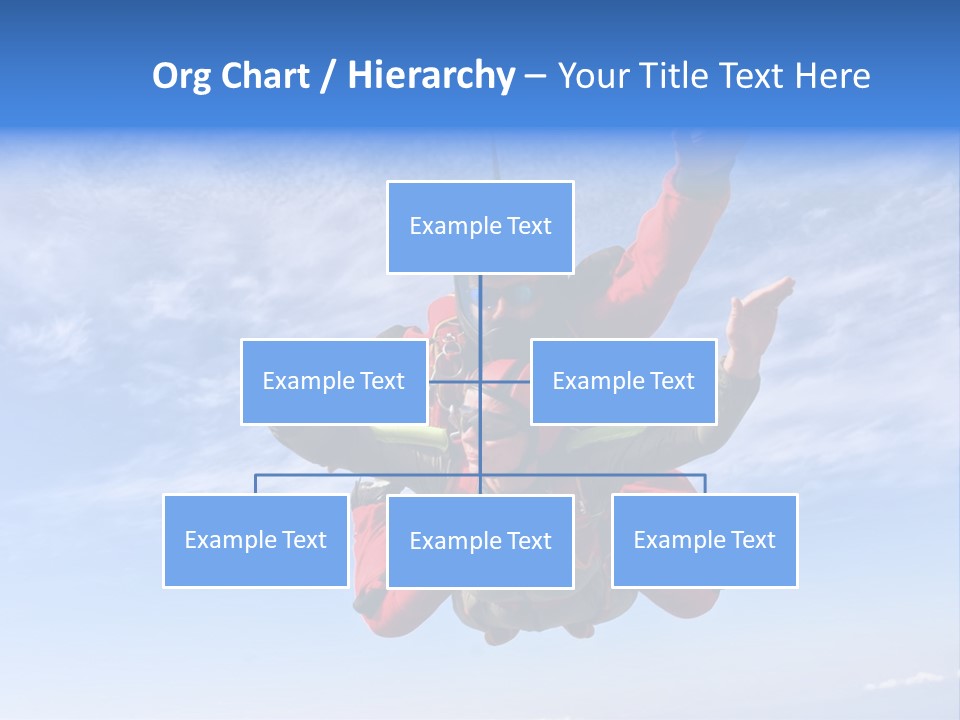 Org Chart / Hierarchy – Your Title Text Here

Example Text

Example Text

Example Text

Example Text

Example Text

Example Text